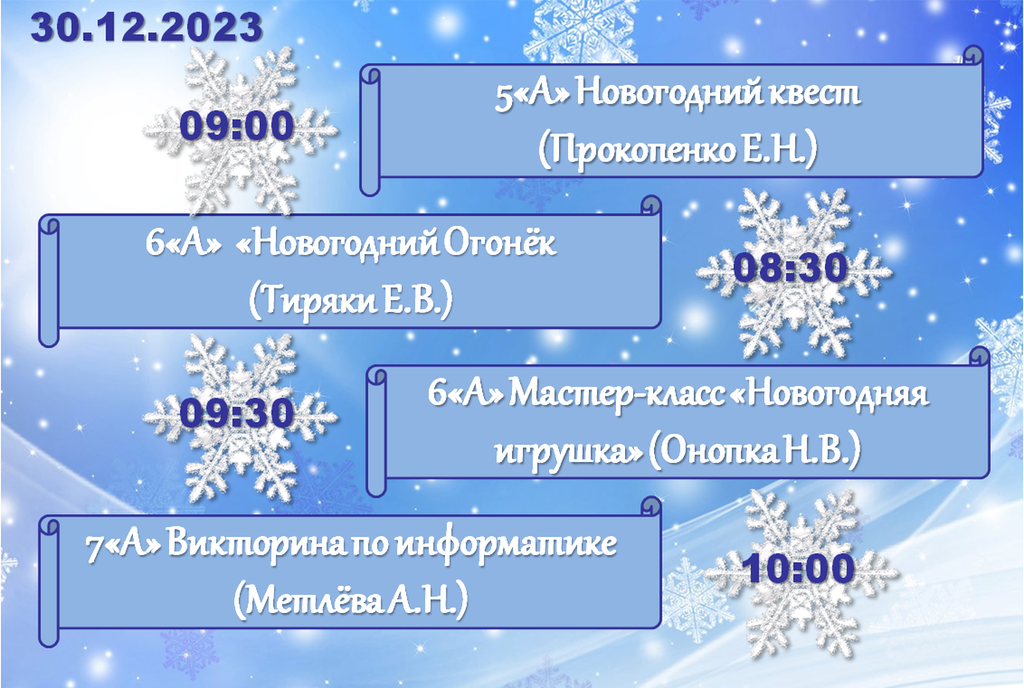 30.12.2023

09:00

5«А» Новогодний квест (Прокопенко Е.Н.)

6«А» «Новогодний Огонёк (Тиряки Е.В.)

08:30

09:30

6«А» Мастер-класс «Новогодняя игрушка» (Онопка Н.В.)

7«А» Викторина по информатике (Метлёва А.Н.)

10:00